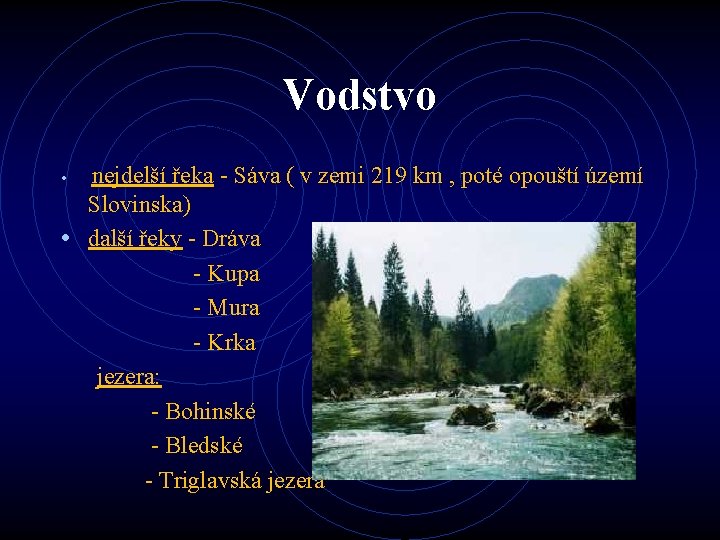 Vodstvo

• nejdelší řeka - Sáva ( v zemi 219 km , poté opouští území Slovinska)

• další řeky - Dráva

- Kupa

- Mura

- Krka

jezera:

- Bohinské

- Bledské

- Triglavská jezera